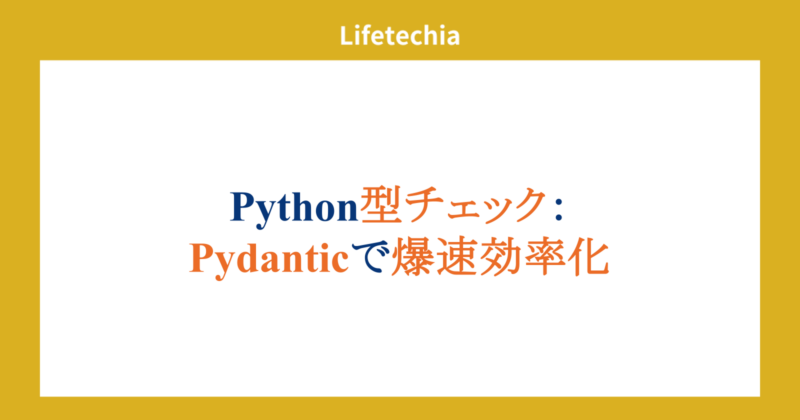 Lifetechia

Python型チェック：
Pydanticで爆速効率化